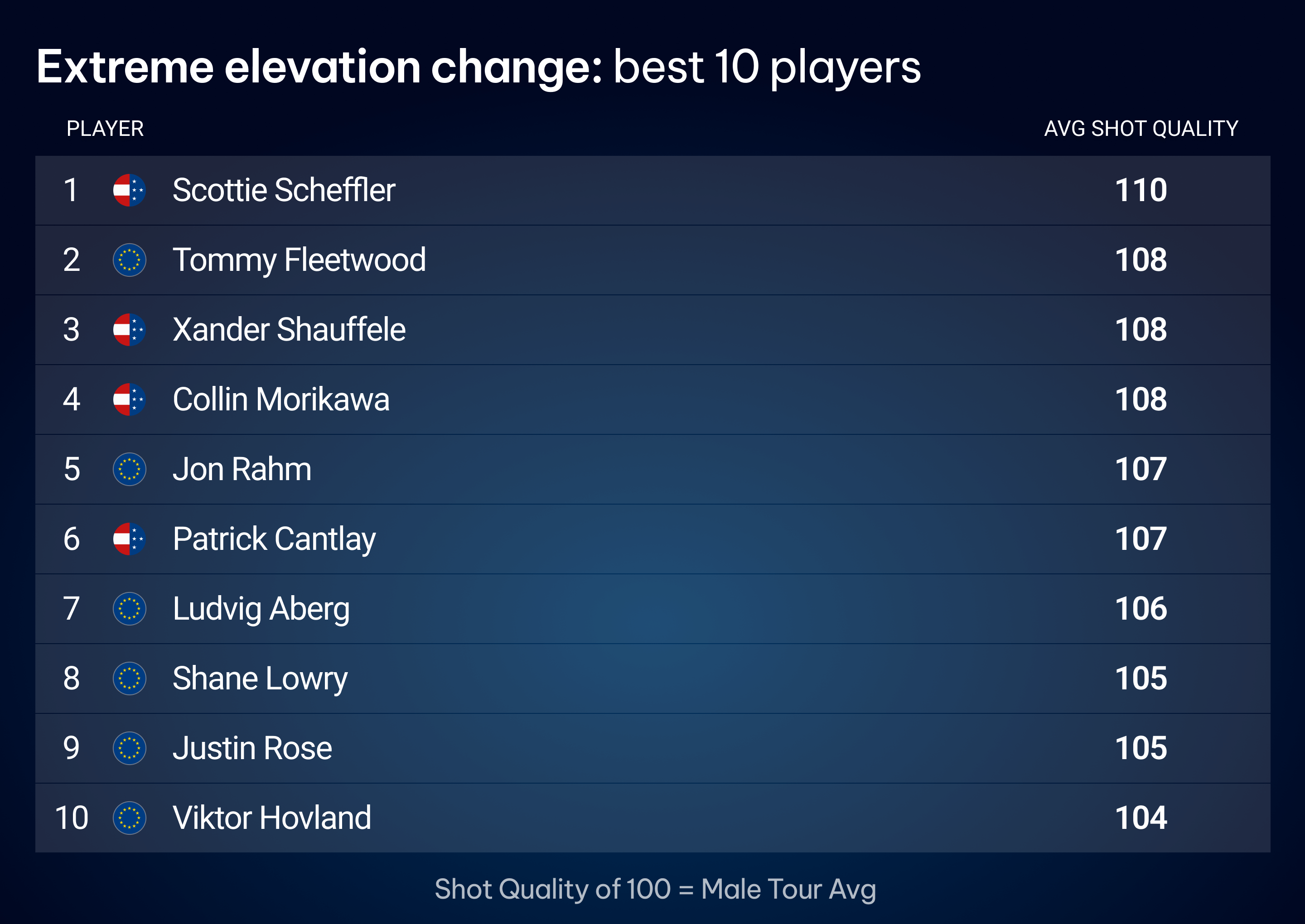 Extreme elevation change: best 10 players

| PLAYER | | AVG SHOT QUALITY |
|---|---|---|
| 1 | Scottie Scheffler | 110 |
| 2 | Tommy Fleetwood | 108 |
| 3 | Xander Shauffele | 108 |
| 4 | Collin Morikawa | 108 |
| 5 | Jon Rahm | 107 |
| 6 | Patrick Cantlay | 107 |
| 7 | Ludvig Aberg | 106 |
| 8 | Shane Lowry | 105 |
| 9 | Justin Rose | 105 |
| 10 | Viktor Hovland | 104 |

Shot Quality of 100 = Male Tour Avg